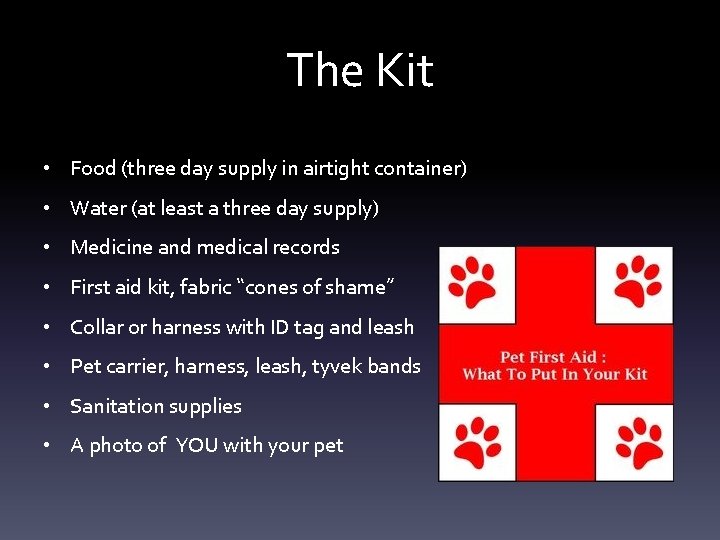 The Kit

• Food (three day supply in airtight container)
• Water (at least a three day supply)
• Medicine and medical records
• First aid kit, fabric “cones of shame”
• Collar or harness with ID tag and leash
• Pet carrier, harness, leash, tyvek bands
• Sanitation supplies
• A photo of YOU with your pet

Pet First Aid :
What To Put In Your Kit